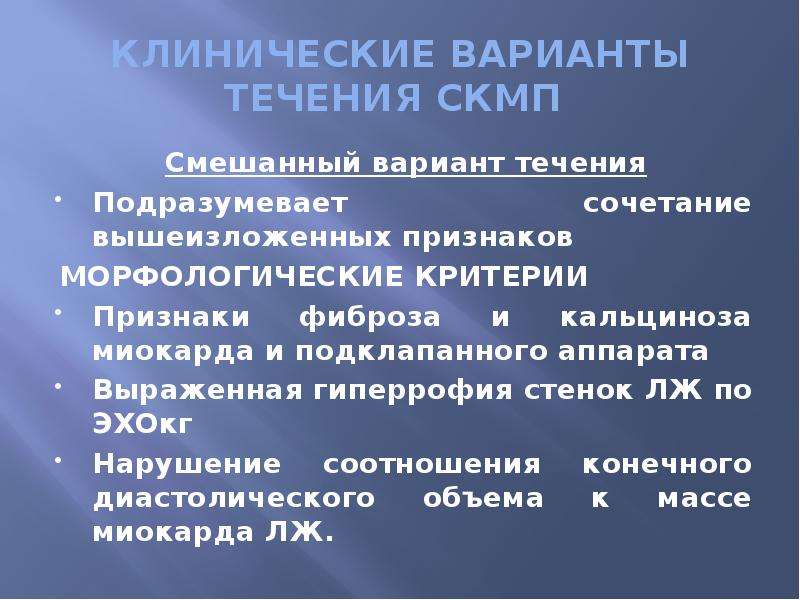 КЛИНИЧЕСКИЕ ВАРИАНТЫ ТЕЧЕНИЯ СКМП

Смешанный вариант течения

• Подразумевает сочетание вышеизложенных признаков

МОРФОЛОГИЧЕСКИЕ КРИТЕРИИ

• Признаки фиброза и кальциноза миокарда и подклапанного аппарата

• Выраженная гиперрофия стенок ЛЖ по ЭХОкг

• Нарушение соотношения конечного диастолического объема к массе миокарда ЛЖ.